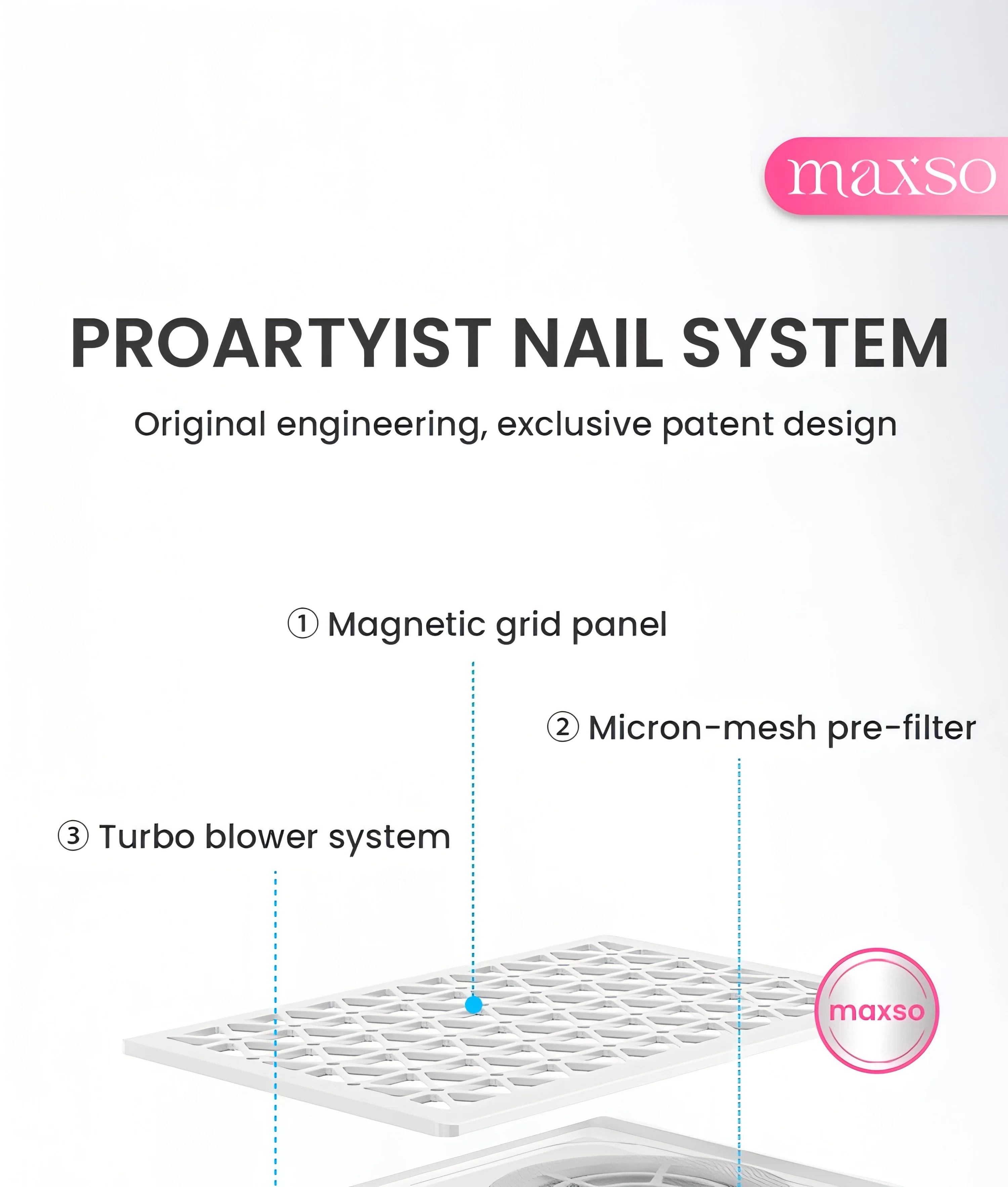 maxso

PROARTYIST NAIL SYSTEM

Original engineering, exclusive patent design

① Magnetic grid panel

② Micron-mesh pre-filter

③ Turbo blower system

maxso